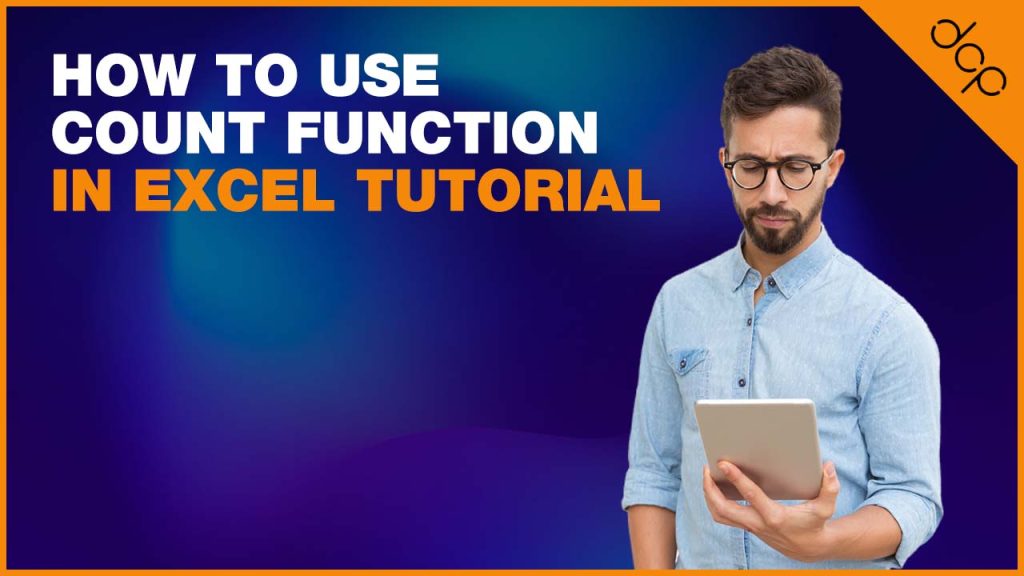 HOW TO USE
COUNT FUNCTION
IN EXCEL TUTORIAL

dcp